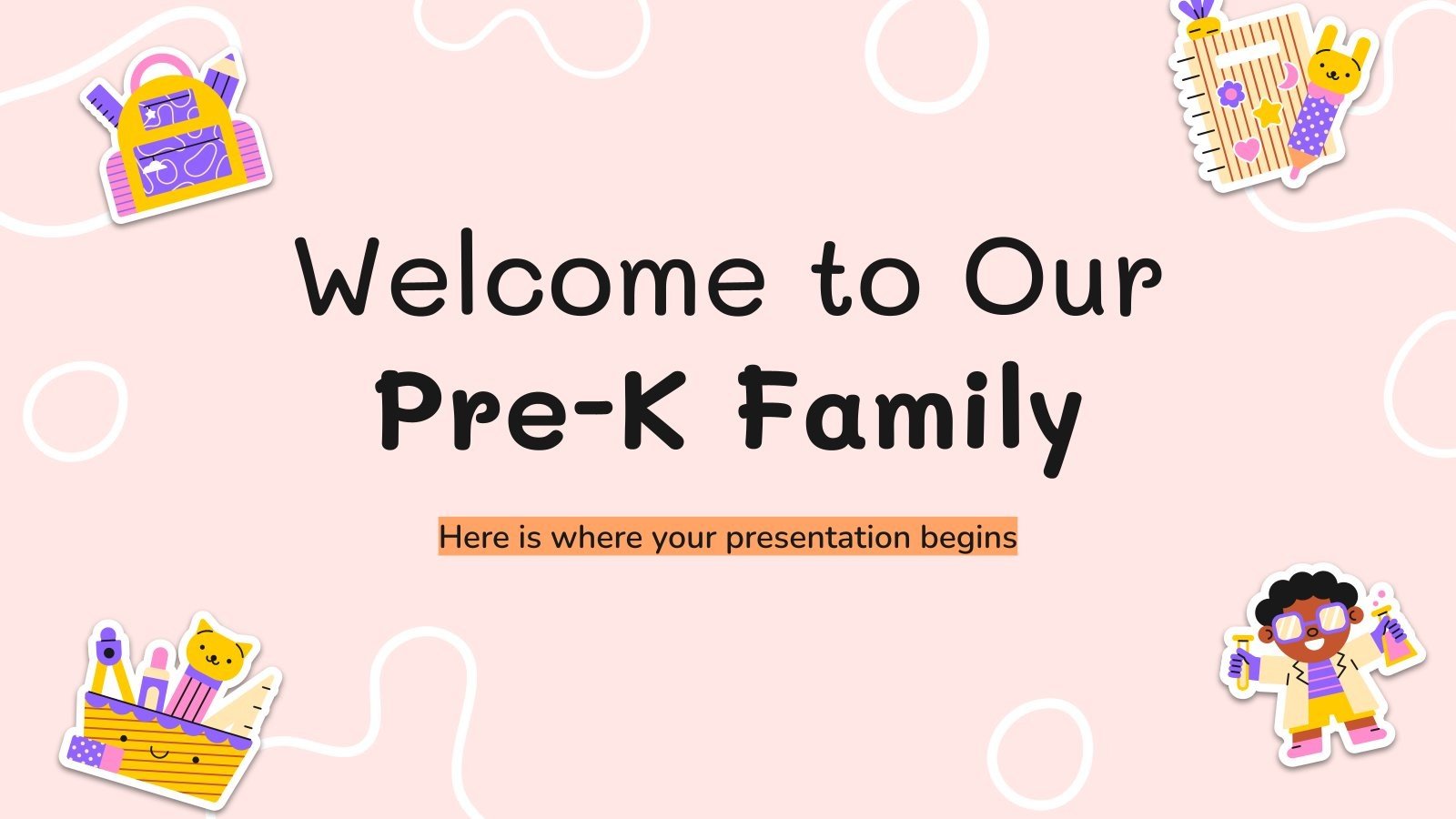 Welcome to Our
Pre-K Family

Here is where your presentation begins